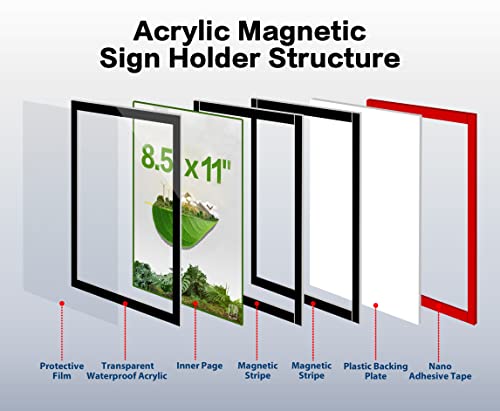 Acrylic Magnetic Sign Holder Structure

8.5 x 11"

Protective Film

Transparent Waterproof Acrylic

Inner Page

Magnetic Stripe

Magnetic Stripe

Plastic Backing Plate

Nano Adhesive Tape